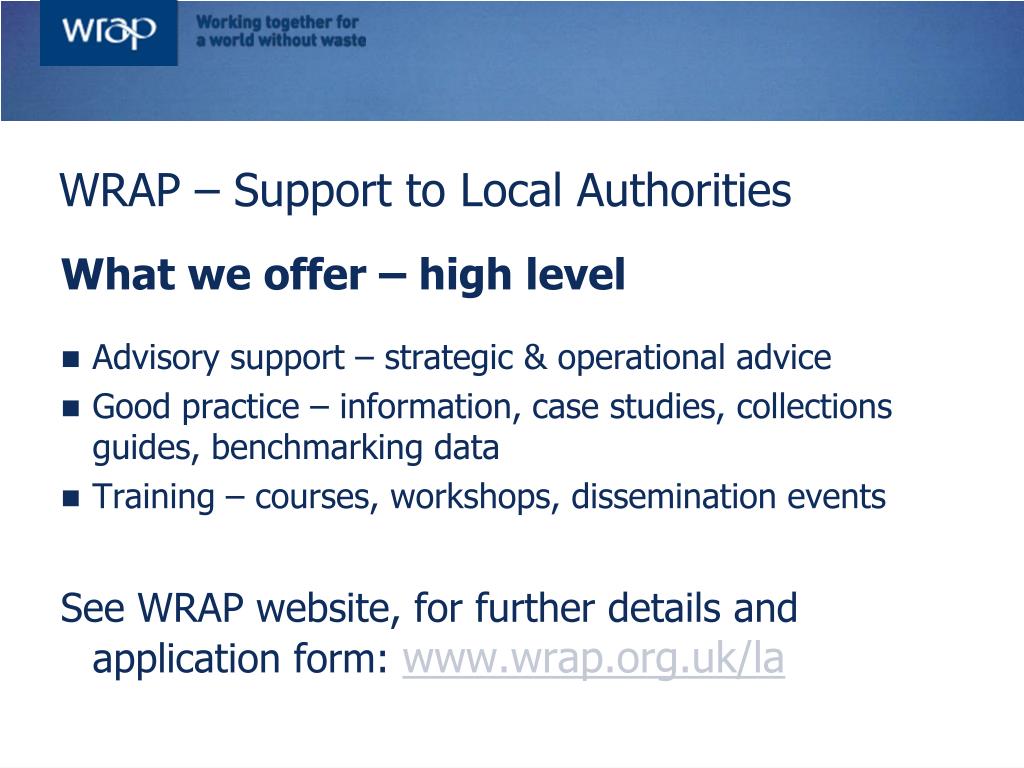 wrap
Working together for a world without waste

WRAP – Support to Local Authorities

What we offer – high level

- Advisory support – strategic & operational advice
- Good practice – information, case studies, collections guides, benchmarking data
- Training – courses, workshops, dissemination events

See WRAP website, for further details and application form: www.wrap.org.uk/la